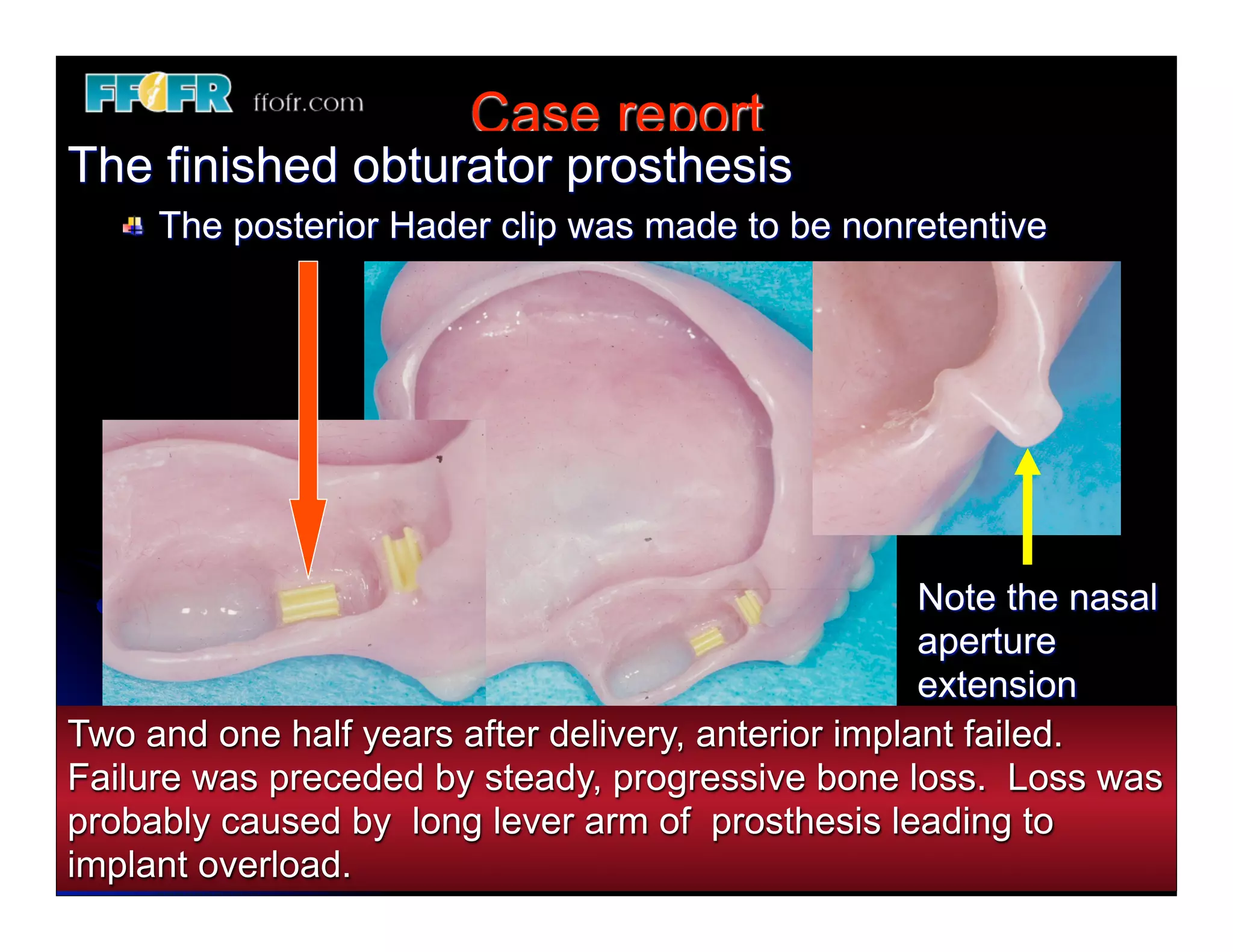 FFOFR ffofr.com

Case report

The finished obturator prosthesis

The posterior Hader clip was made to be nonretentive

Note the nasal aperture extension

Two and one half years after delivery, anterior implant failed. Failure was preceded by steady, progressive bone loss. Loss was probably caused by long lever arm of prosthesis leading to implant overload.